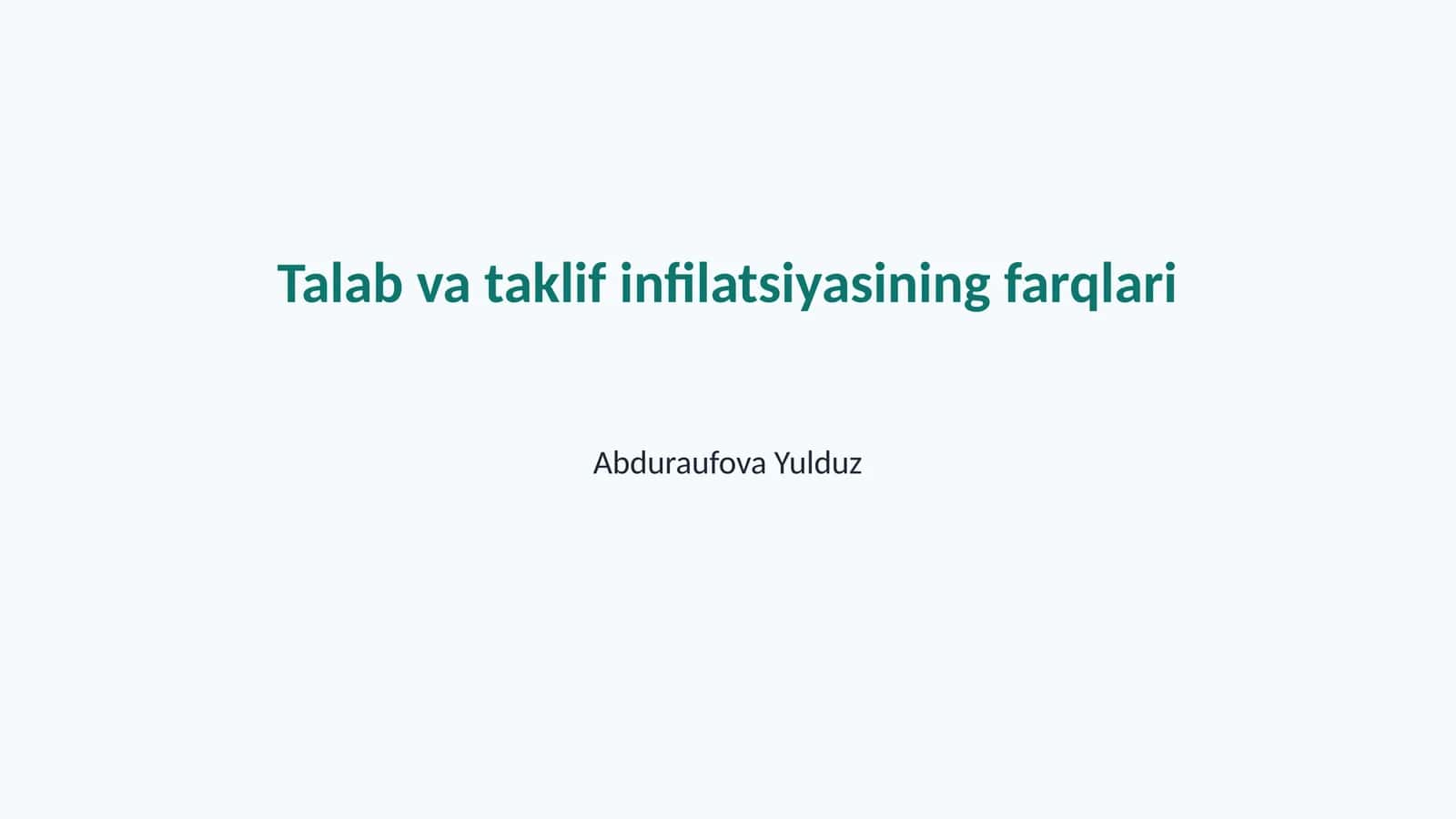 Talab va taklif infilatsiyasining farqlari

Abduraufova Yulduz